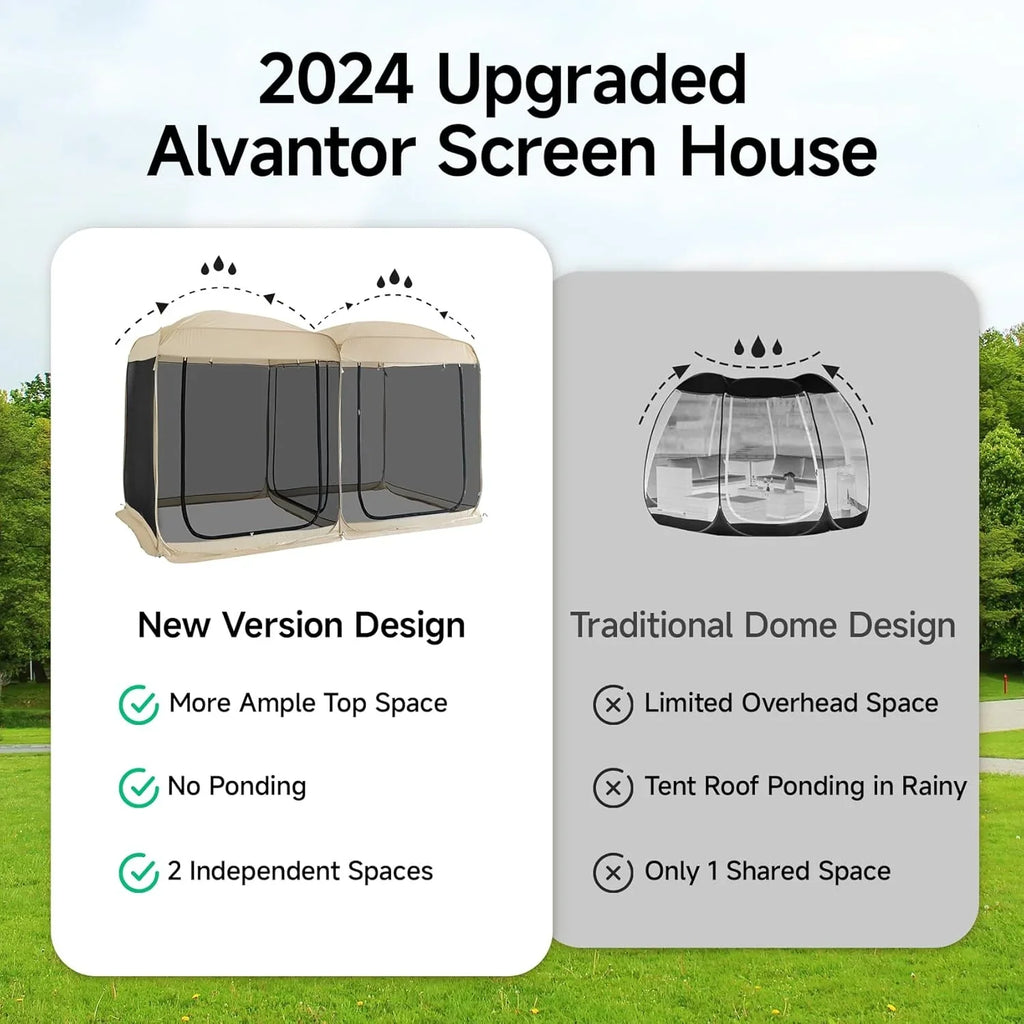 2024 Upgraded
Alvantor Screen House

New Version Design

More Ample Top Space

No Ponding

2 Independent Spaces

Traditional Dome Design

Limited Overhead Space

Tent Roof Ponding in Rainy

Only 1 Shared Space